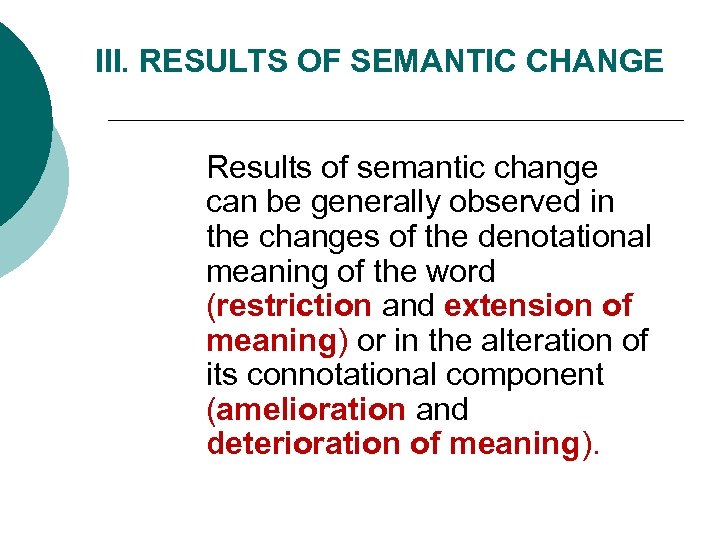 III. RESULTS OF SEMANTIC CHANGE

Results of semantic change can be generally observed in the changes of the denotational meaning of the word (restriction and extension of meaning) or in the alteration of its connotational component (amelioration and deterioration of meaning).